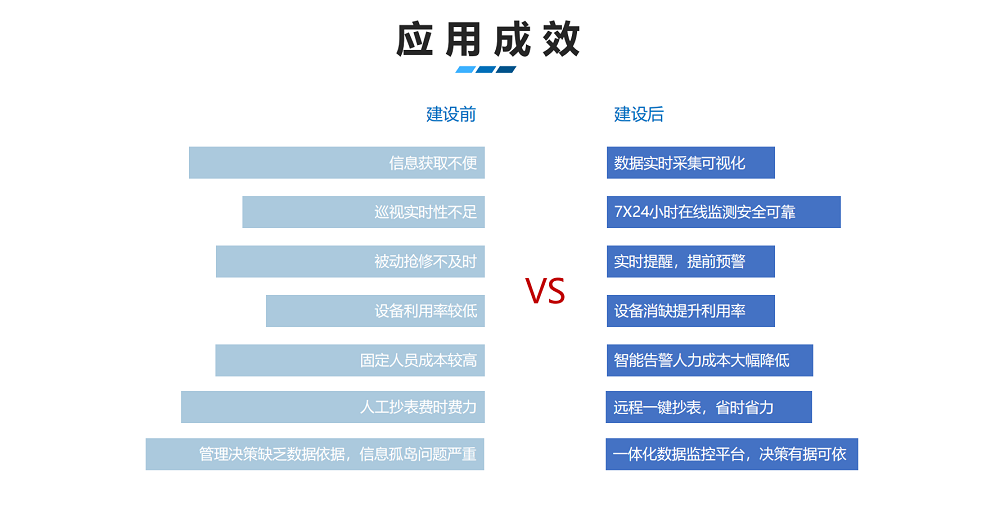 应用成效

建设前

信息获取不便

巡视实时性不足

被动抢修不及时

设备利用率较低

固定人员成本较高

人工抄表费时费力

管理决策缺乏数据依据，信息孤岛问题严重

VS

建设后

数据实时采集可视化

7X24小时在线监测安全可靠

实时提醒，提前预警

设备消缺提升利用率

智能告警人力成本大幅降低

远程一键抄表，省时省力

一体化数据监控平台，决策有据可依